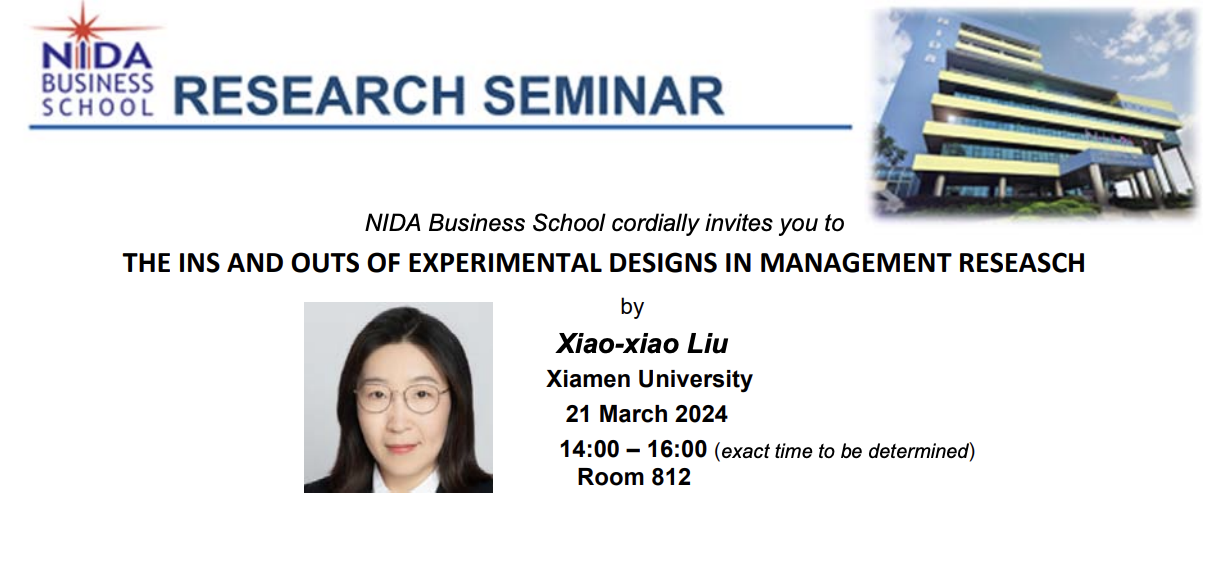 NIDA BUSINESS SCHOOL RESEARCH SEMINAR

NIDA Business School cordially invites you to

THE INS AND OUTS OF EXPERIMENTAL DESIGNS IN MANAGEMENT RESEASCH

by

Xiao-xiao Liu

Xiamen University

21 March 2024

14:00 – 16:00 (exact time to be determined)

Room 812